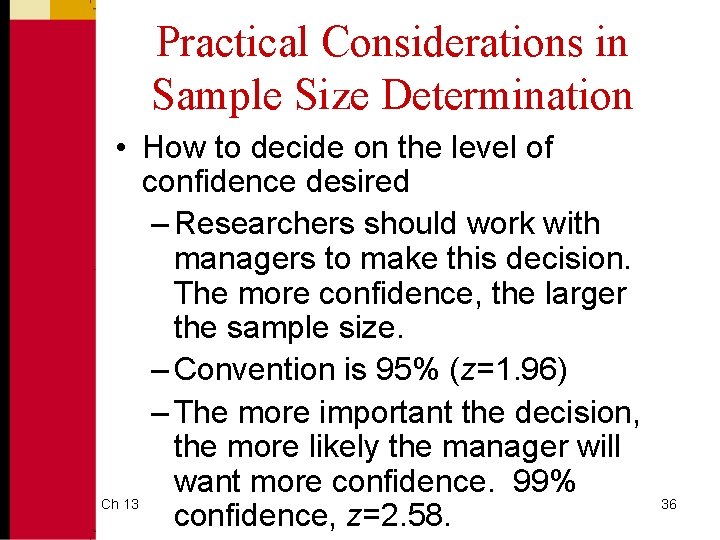 Practical Considerations in Sample Size Determination

• How to decide on the level of confidence desired

– Researchers should work with managers to make this decision. The more confidence, the larger the sample size.

– Convention is 95% ($z$=1.96)

– The more important the decision, the more likely the manager will want more confidence. 99% confidence, $z$=2.58.

Ch 13

36